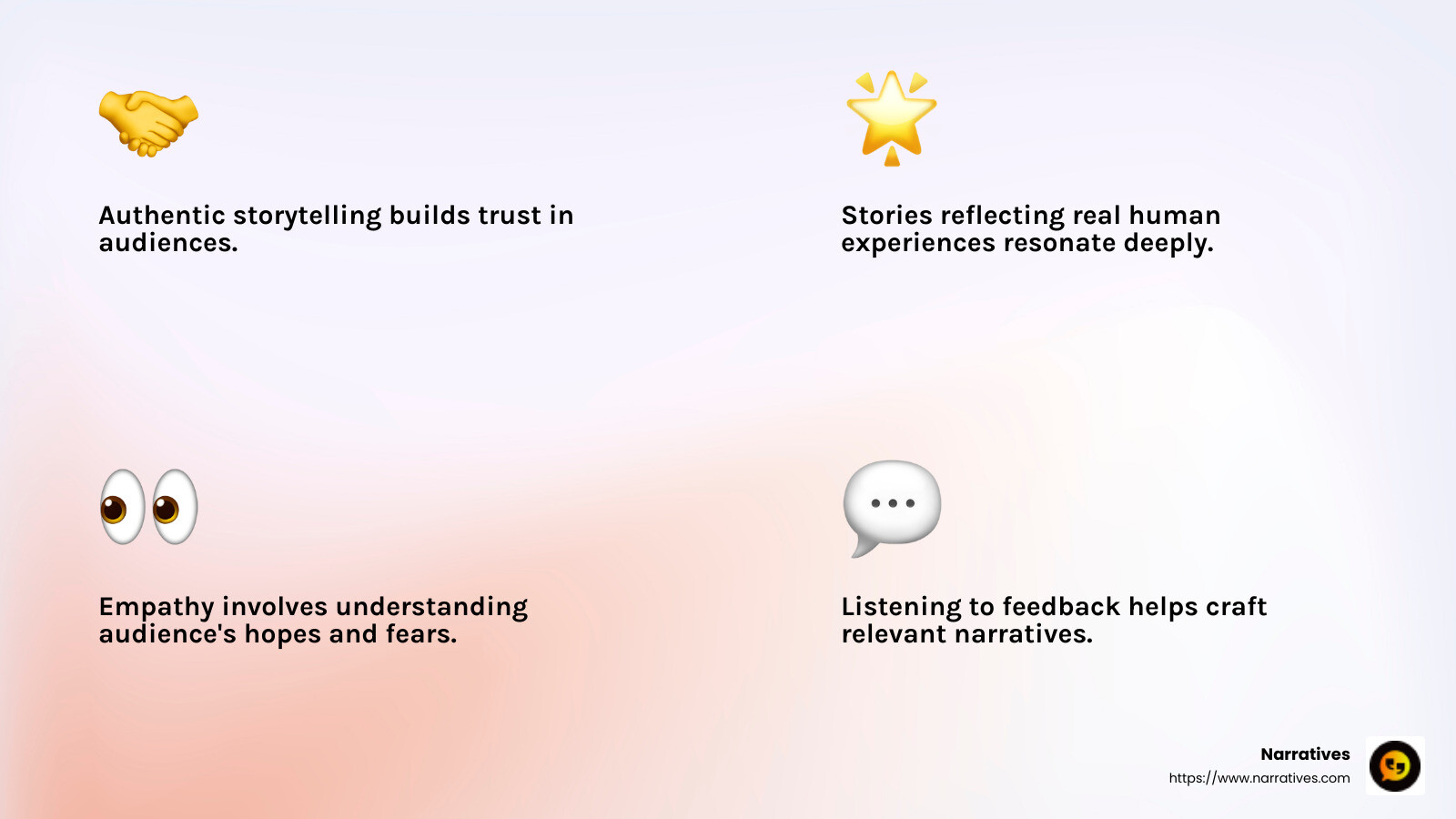 Authentic storytelling builds trust in audiences.

Stories reflecting real human experiences resonate deeply.

Empathy involves understanding audience's hopes and fears.

Listening to feedback helps craft relevant narratives.

Narratives
https://www.narratives.com